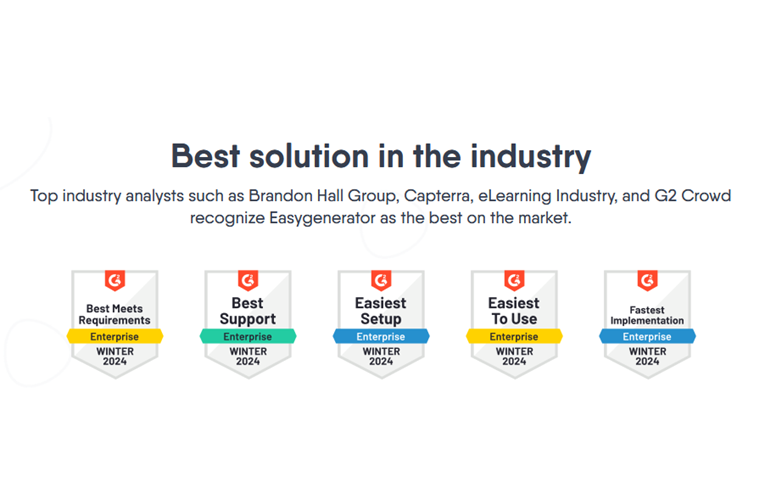 Best solution in the industry

Top industry analysts such as Brandon Hall Group, Capterra, eLearning Industry, and G2 Crowd recognize Easygenerator as the best on the market.

G2
Best Meets Requirements
Enterprise
WINTER 2024

G2
Best Support
Enterprise
WINTER 2024

G2
Easiest Setup
Enterprise
WINTER 2024

G2
Easiest To Use
Enterprise
WINTER 2024

G2
Fastest Implementation
Enterprise
WINTER 2024